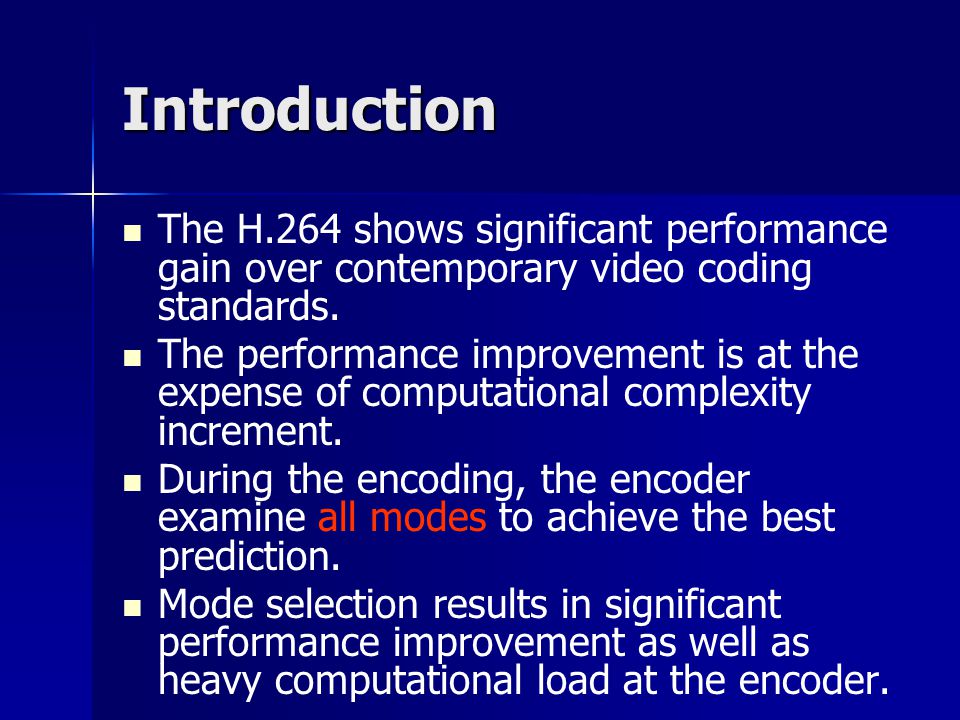 Introduction

- The H.264 shows significant performance gain over contemporary video coding standards.
- The performance improvement is at the expense of computational complexity increment.
- During the encoding, the encoder examine all modes to achieve the best prediction.
- Mode selection results in significant performance improvement as well as heavy computational load at the encoder.